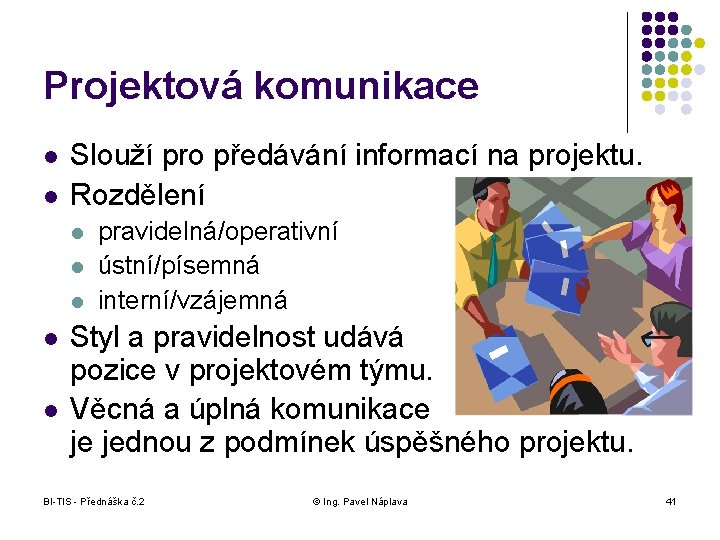 Projektová komunikace

- Slouží pro předávání informací na projektu.
- Rozdělení
  - pravidelná/operativní
  - ústní/písemná
  - interní/vzájemná
- Styl a pravidelnost udává pozice v projektovém týmu.
- Věcná a úplná komunikace je jednou z podmínek úspěšného projektu.

BI-TIS - Přednáška č.2

© Ing. Pavel Náplava

41